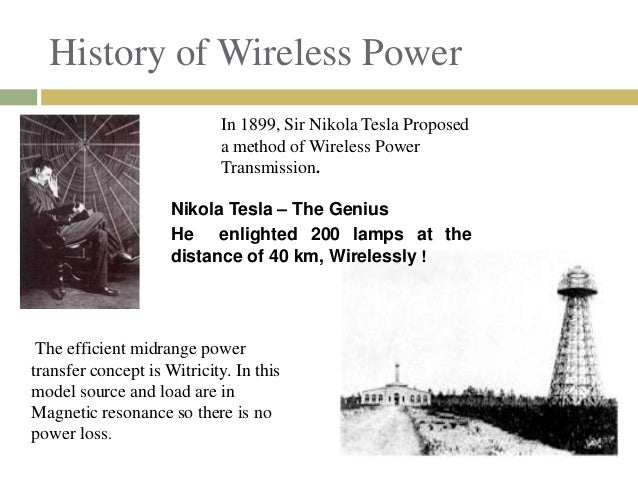 History of Wireless Power

In 1899, Sir Nikola Tesla Proposed a method of Wireless Power Transmission.

Nikola Tesla – The Genius

He enlighted 200 lamps at the distance of 40 km, Wirelessly !

The efficient midrange power transfer concept is Witricity. In this model source and load are in Magnetic resonance so there is no power loss.